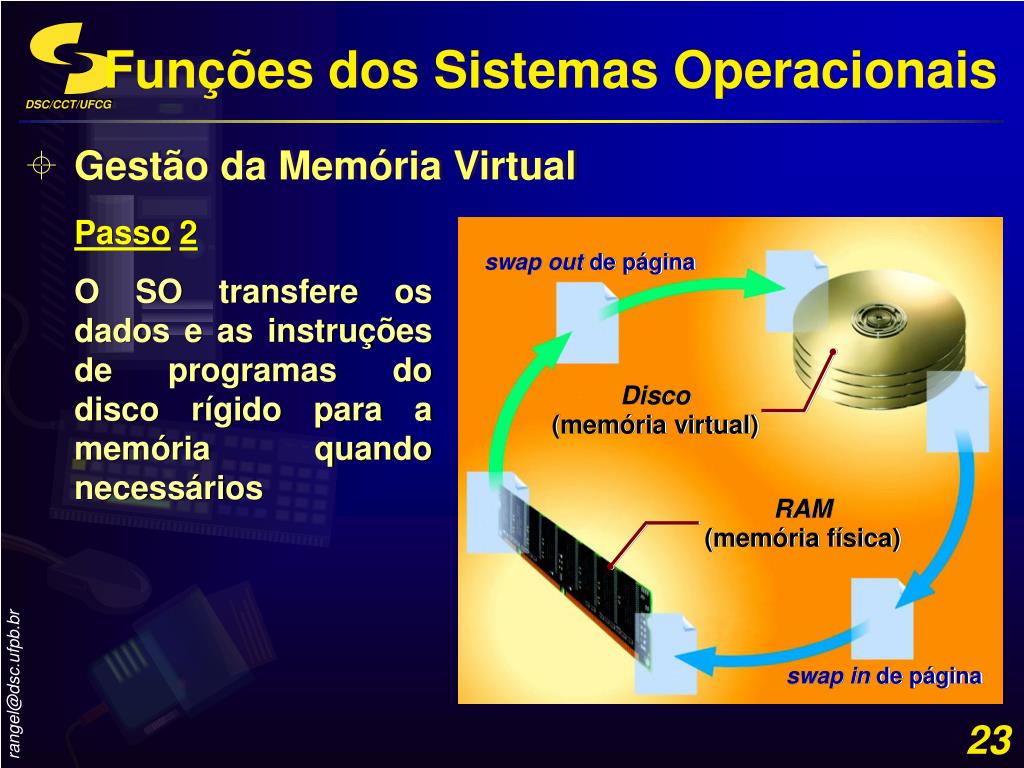 DSC/CCT/UFCG

Funções dos Sistemas Operacionais

Gestão da Memória Virtual

Passo 2

O SO transfere os dados e as instruções de programas do disco rígido para a memória quando necessários

swap out de página

Disco
(memória virtual)

RAM
(memória física)

swap in de página

rangel@dsc.ufpb.br

23